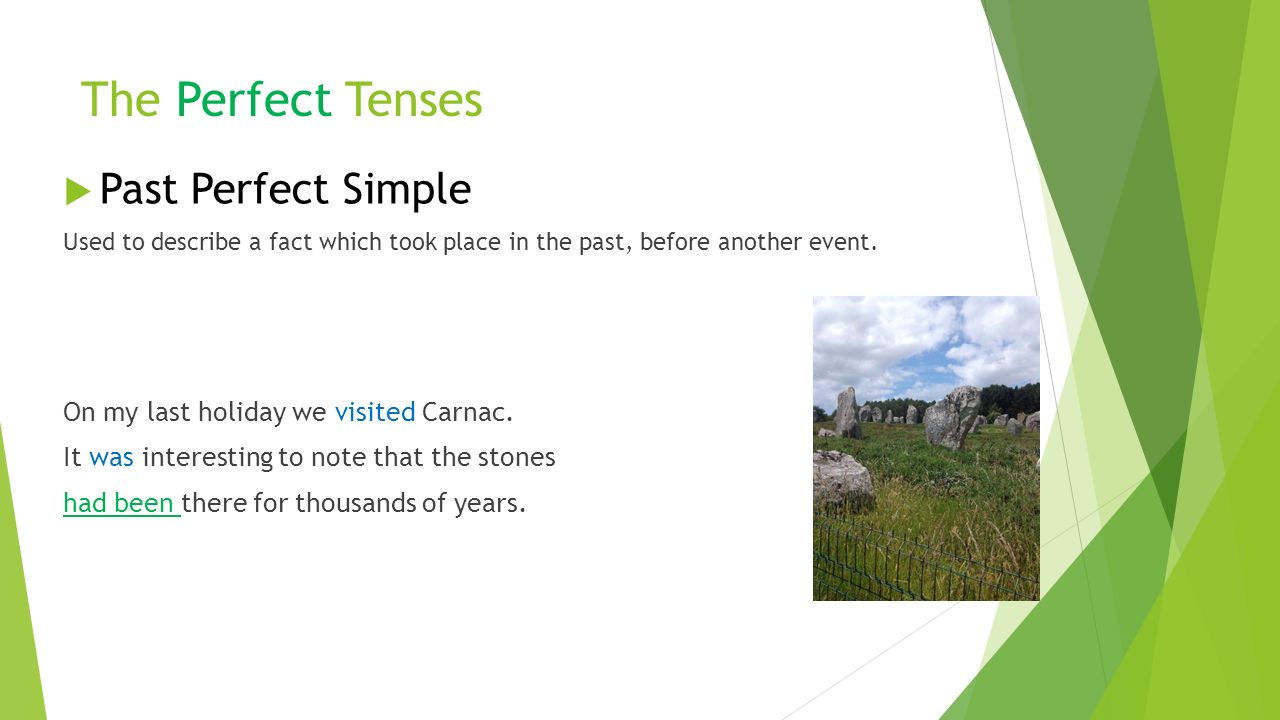 The Perfect Tenses

Past Perfect Simple

Used to describe a fact which took place in the past, before another event.

On my last holiday we visited Carnac.

It was interesting to note that the stones had been there for thousands of years.